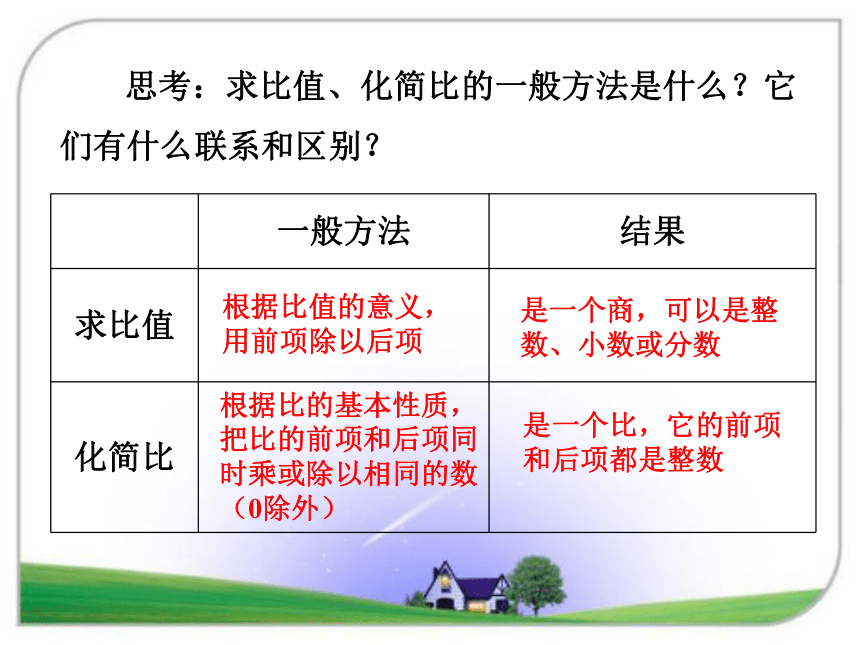 思考：求比值、化简比的一般方法是什么？它们有什么联系和区别？

|  | 一般方法 | 结果 |
|---|---|---|
| 求比值 | 根据比值的意义，用前项除以后项 | 是一个商，可以是整数、小数或分数 |
| 化简比 | 根据比的基本性质，把比的前项和后项同时乘或除以相同的数（0除外） | 是一个比，它的前项和后项都是整数 |